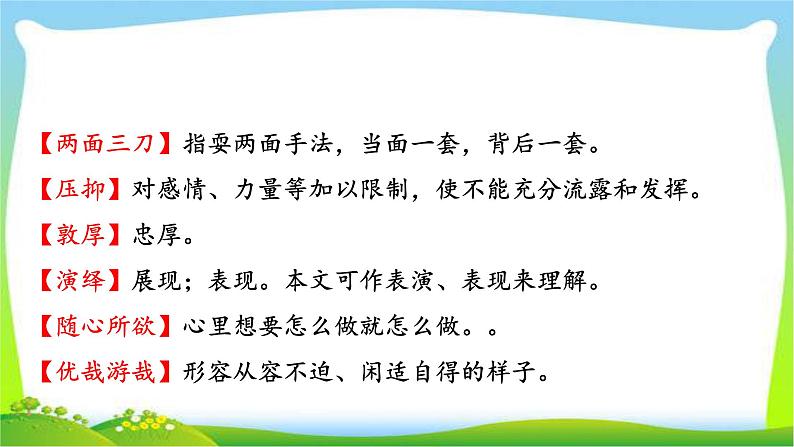 【两面三刀】指耍两面手法，当面一套，背后一套。

【压抑】对感情、力量等加以限制，使不能充分流露和发挥。

【敦厚】忠厚。

【演绎】展现；表现。本文可作表演、表现来理解。

【随心所欲】心里想要怎么做就怎么做。。

【优哉游哉】形容从容不迫、闲适自得的样子。